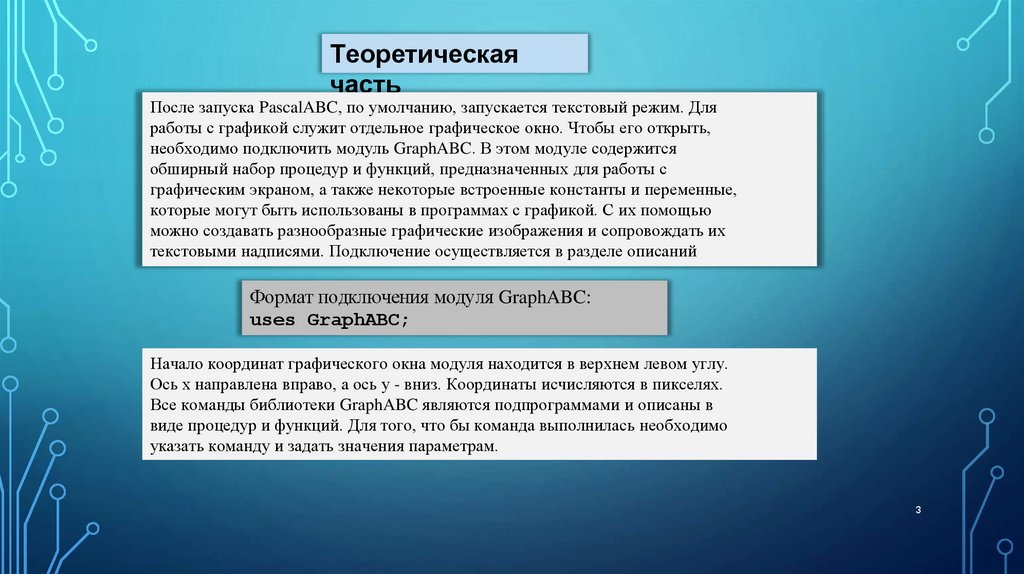 Теоретическая часть

После запуска PascalABC, по умолчанию, запускается текстовый режим. Для работы с графикой служит отдельное графическое окно. Чтобы его открыть, необходимо подключить модуль GraphABC. В этом модуле содержится обширный набор процедур и функций, предназначенных для работы с графическим экраном, а также некоторые встроенные константы и переменные, которые могут быть использованы в программах с графикой. С их помощью можно создавать разнообразные графические изображения и сопровождать их текстовыми надписями. Подключение осуществляется в разделе описаний

Формат подключения модуля GraphABC:
uses GraphABC;

Начало координат графического окна модуля находится в верхнем левом углу. Ось x направлена вправо, а ось y - вниз. Координаты исчисляются в пикселях. Все команды библиотеки GraphABC являются подпрограммами и описаны в виде процедур и функций. Для того, что бы команда выполнилась необходимо указать команду и задать значения параметрам.

3